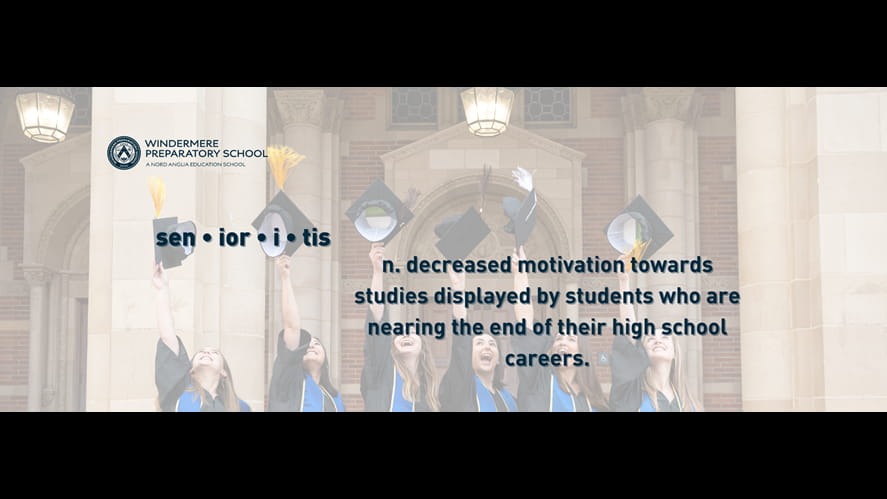 WINDERMERE PREPARATORY SCHOOL
A NORD ANGLIA EDUCATION SCHOOL

sen • ior • i • tis

n. decreased motivation towards studies displayed by students who are nearing the end of their high school careers.